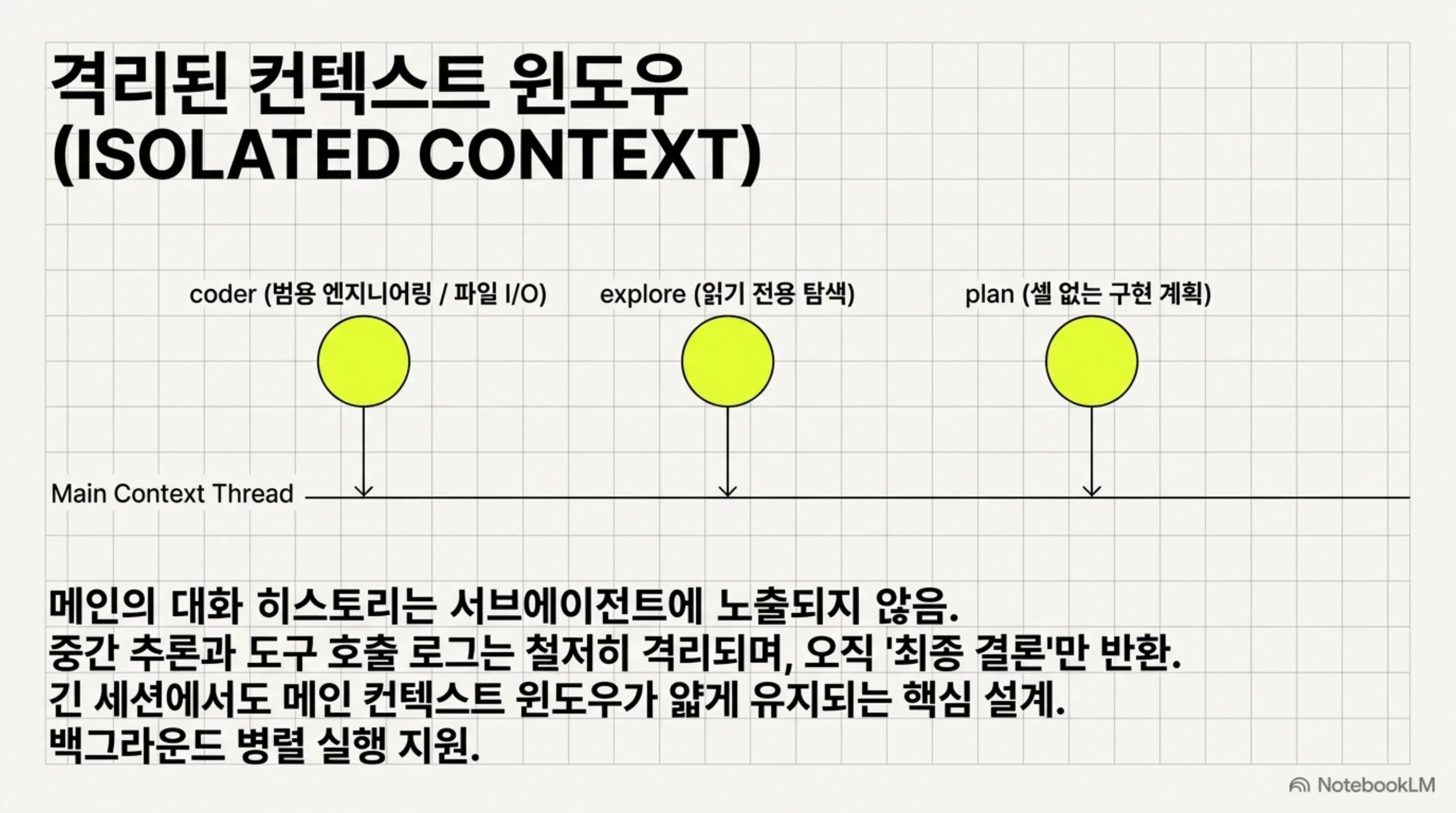 격리된 컨텍스트 윈도우 (ISOLATED CONTEXT)

coder (범용 엔지니어링 / 파일 I/O)

explore (읽기 전용 탐색)

plan (셸 없는 구현 계획)

Main Context Thread

메인의 대화 히스토리는 서브에이전트에 노출되지 않음.
중간 추론과 도구 호출 로그는 철저히 격리되며, 오직 '최종 결론'만 반환.
긴 세션에서도 메인 컨텍스트 윈도우가 얇게 유지되는 핵심 설계.
백그라운드 병렬 실행 지원.

NotebookLM